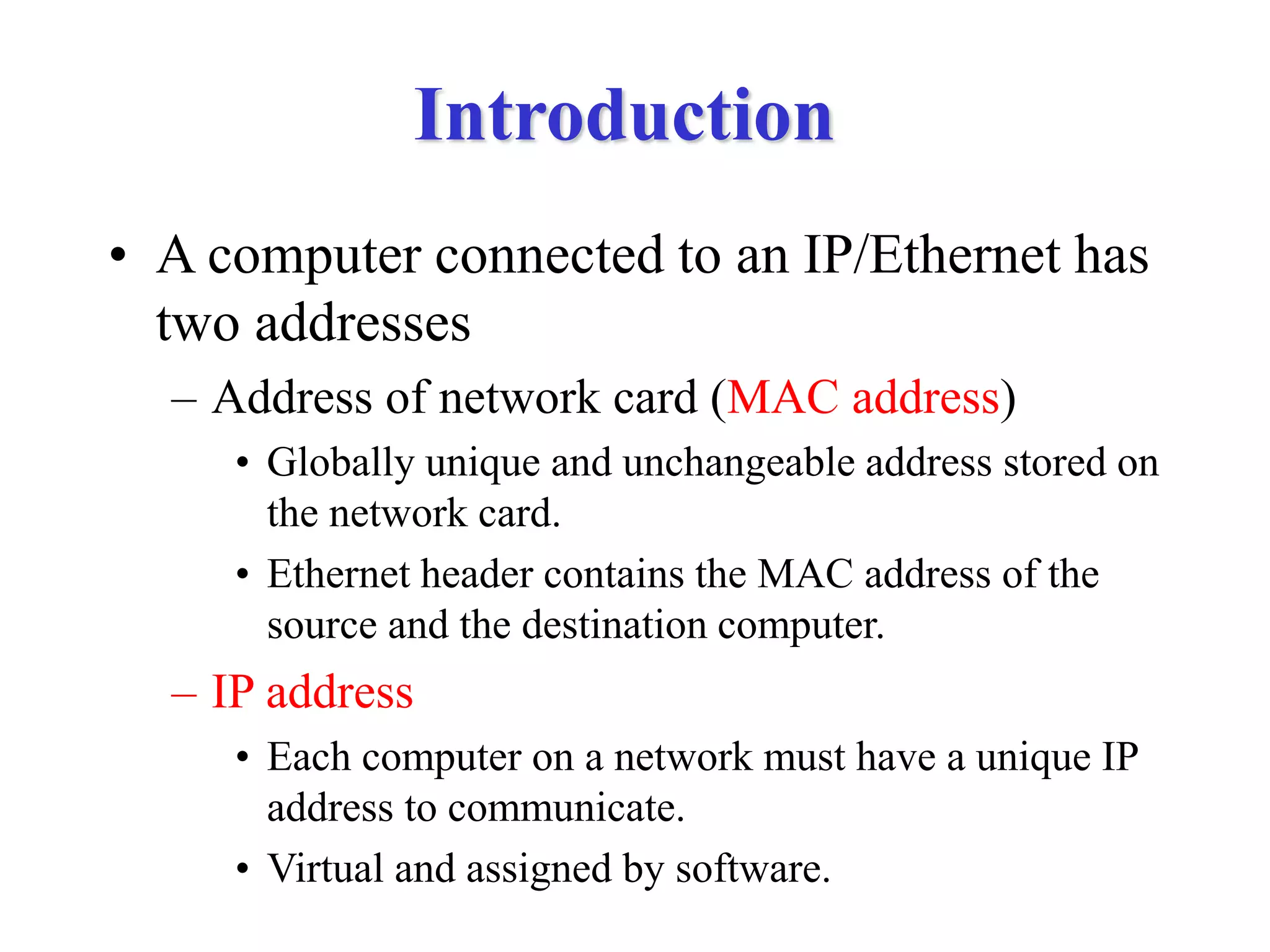 Introduction

• A computer connected to an IP/Ethernet has two addresses

– Address of network card (MAC address)

• Globally unique and unchangeable address stored on the network card.

• Ethernet header contains the MAC address of the source and the destination computer.

– IP address

• Each computer on a network must have a unique IP address to communicate.

• Virtual and assigned by software.